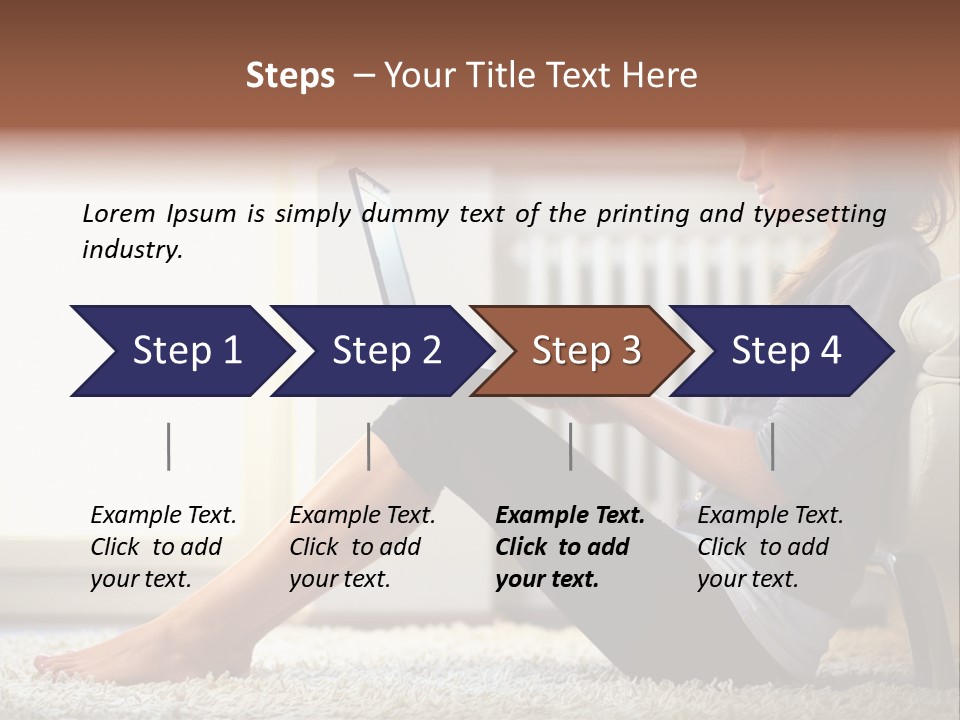 Steps – Your Title Text Here

Lorem Ipsum is simply dummy text of the printing and typesetting industry.

Step 1

Step 2

Step 3

Step 4

Example Text. Click to add your text.

Example Text. Click to add your text.

Example Text. Click to add your text.

Example Text. Click to add your text.